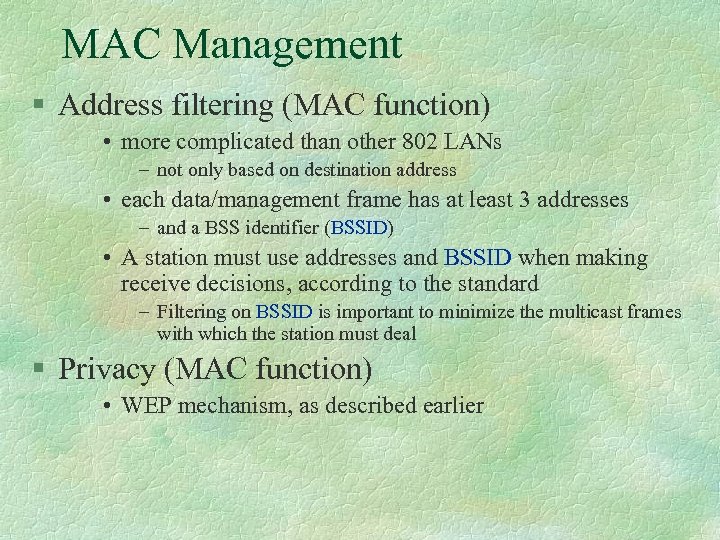 MAC Management

§ Address filtering (MAC function)

• more complicated than other 802 LANs

– not only based on destination address

• each data/management frame has at least 3 addresses

– and a BSS identifier (BSSID)

• A station must use addresses and BSSID when making receive decisions, according to the standard

– Filtering on BSSID is important to minimize the multicast frames with which the station must deal

§ Privacy (MAC function)

• WEP mechanism, as described earlier